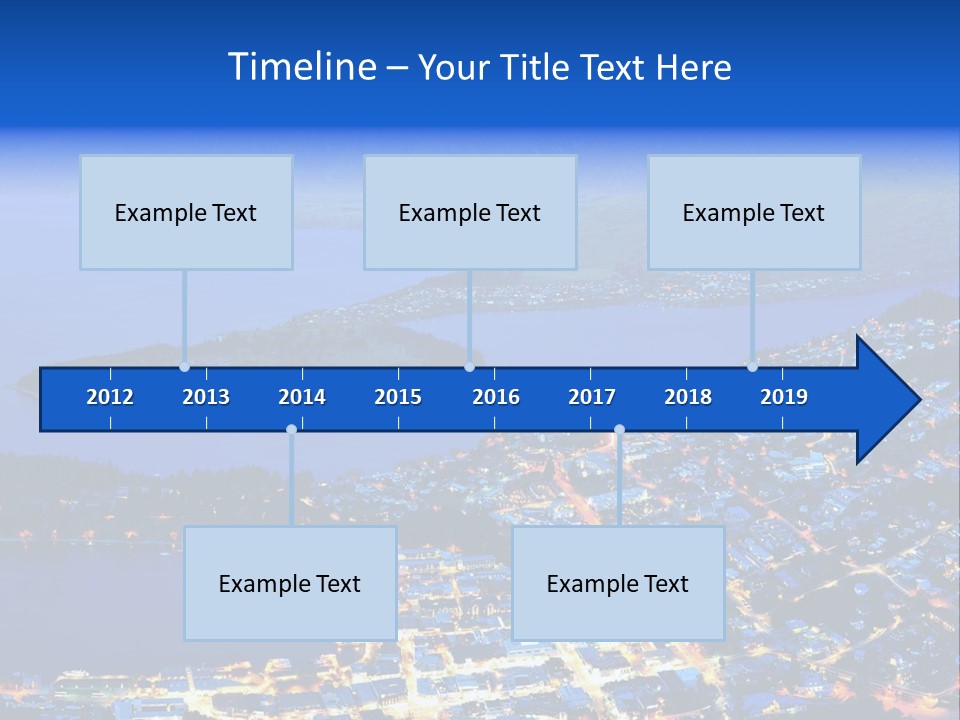 Timeline – Your Title Text Here

Example Text

Example Text

Example Text

2012 2013 2014 2015 2016 2017 2018 2019

Example Text

Example Text